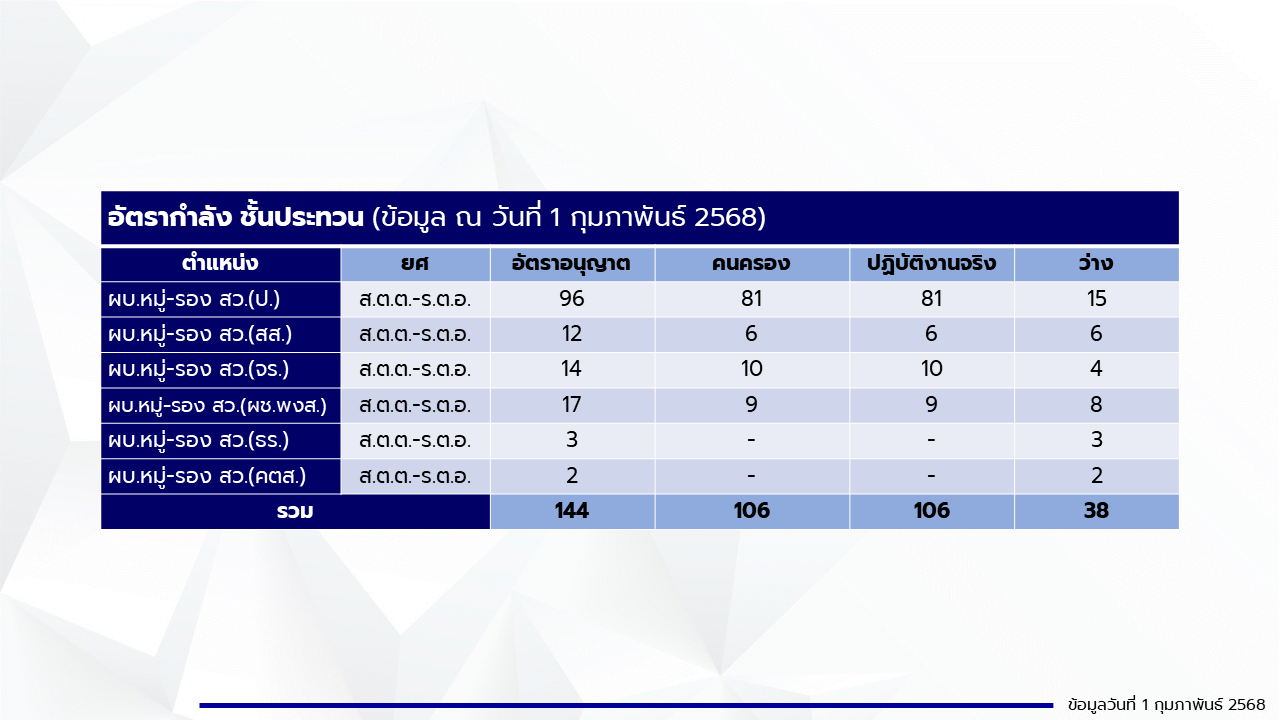 อัตรากำลัง ชั้นประทวน (ข้อมูล ณ วันที่ 1 กุมภาพันธ์ 2568)

| ตำแหน่ง | ยศ | อัตราอนุญาต | คนครอง | ปฏิบัติงานจริง | ว่าง |
|---|---|---|---|---|---|
| ผบ.หมู่-รอง สว.(ป.) | ส.ต.ต.-ร.ต.อ. | 96 | 81 | 81 | 15 |
| ผบ.หมู่-รอง สว.(สส.) | ส.ต.ต.-ร.ต.อ. | 12 | 6 | 6 | 6 |
| ผบ.หมู่-รอง สว.(จร.) | ส.ต.ต.-ร.ต.อ. | 14 | 10 | 10 | 4 |
| ผบ.หมู่-รอง สว.(ผช.พงส.) | ส.ต.ต.-ร.ต.อ. | 17 | 9 | 9 | 8 |
| ผบ.หมู่-รอง สว.(ธร.) | ส.ต.ต.-ร.ต.อ. | 3 | - | - | 3 |
| ผบ.หมู่-รอง สว.(คตส.) | ส.ต.ต.-ร.ต.อ. | 2 | - | - | 2 |
| รวม | | 144 | 106 | 106 | 38 |

ข้อมูลวันที่ 1 กุมภาพันธ์ 2568